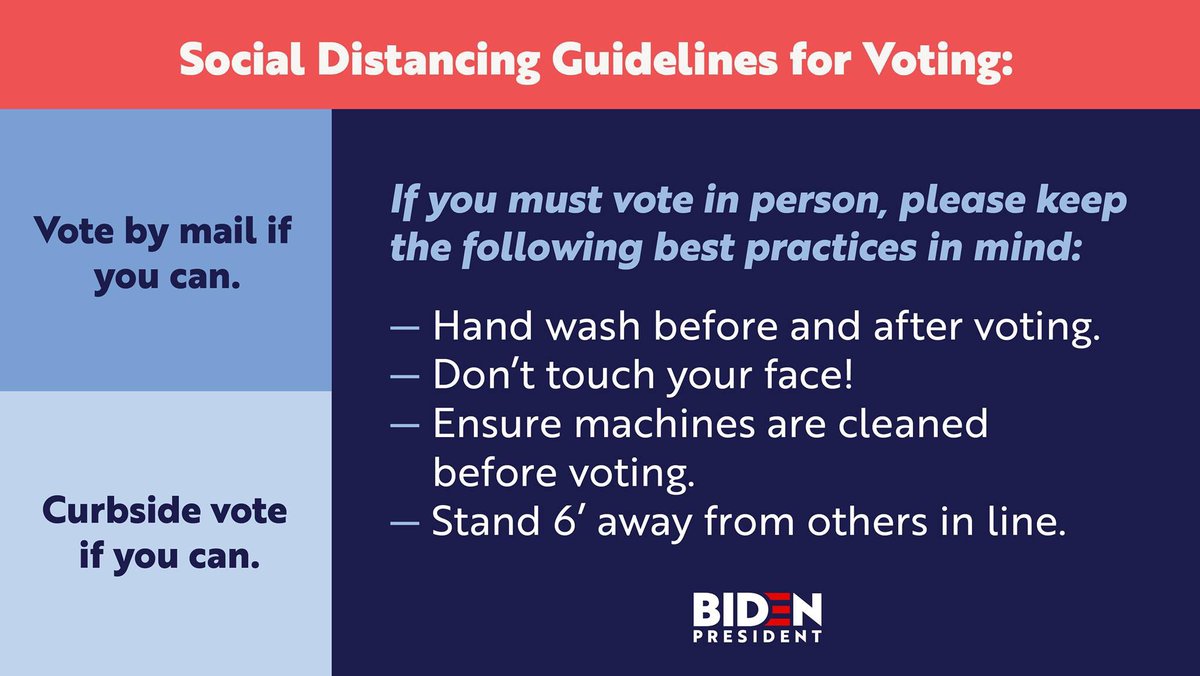 Social Distancing Guidelines for Voting:

Vote by mail if you can.

Curbside vote if you can.

If you must vote in person, please keep the following best practices in mind:

— Hand wash before and after voting.
— Don't touch your face!
— Ensure machines are cleaned before voting.
— Stand 6' away from others in line.

BIDEN
PRESIDENT